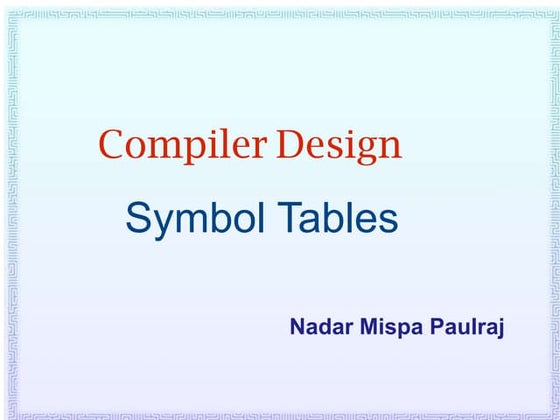 Compiler Design

Symbol Tables

Nadar Mispa Paulraj